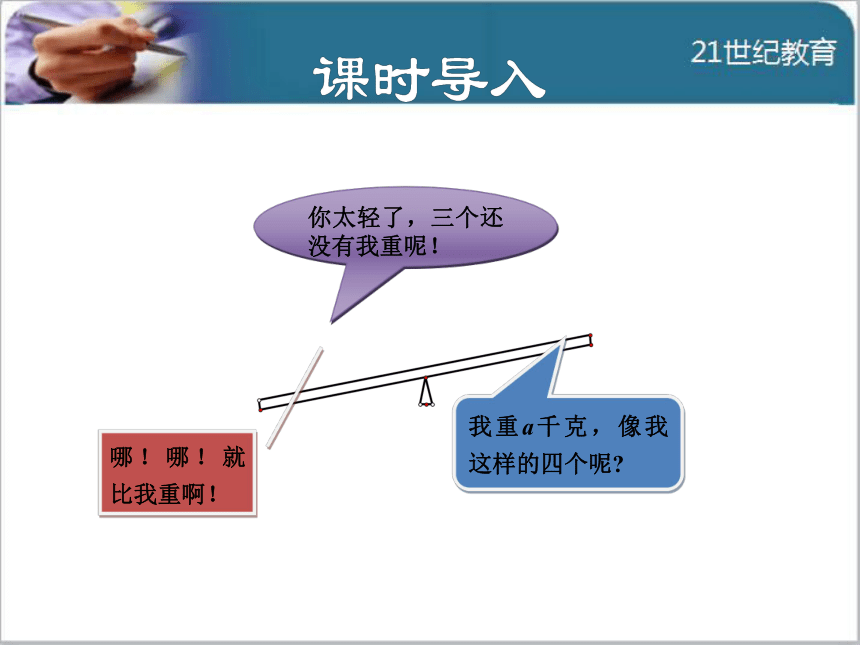 21世纪教育

课时导入

你太轻了，三个还没有我重呢！

我重$a$千克，像我这样的四个呢？

哪！哪！就比我重啊！